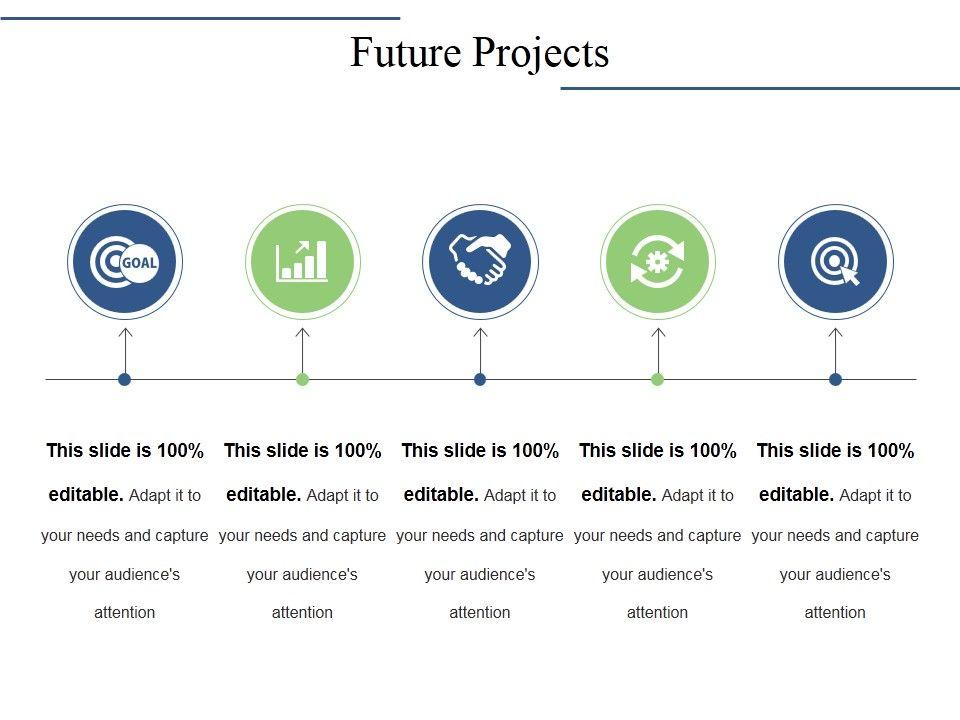 Future Projects

GOAL

This slide is 100% editable. Adapt it to your needs and capture your audience's attention

This slide is 100% editable. Adapt it to your needs and capture your audience's attention

This slide is 100% editable. Adapt it to your needs and capture your audience's attention

This slide is 100% editable. Adapt it to your needs and capture your audience's attention

This slide is 100% editable. Adapt it to your needs and capture your audience's attention